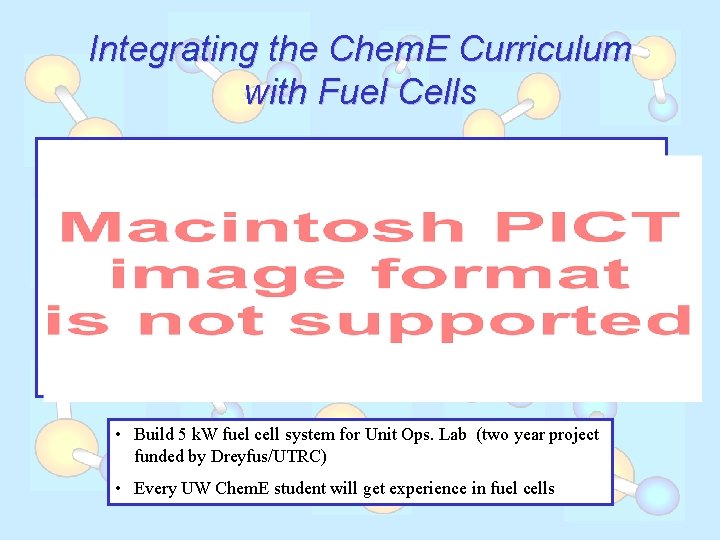 Integrating the ChemE Curriculum with Fuel Cells

Macintosh PICT image format is not supported

• Build 5 kW fuel cell system for Unit Ops. Lab (two year project funded by Dreyfus/UTRC)

• Every UW ChemE student will get experience in fuel cells